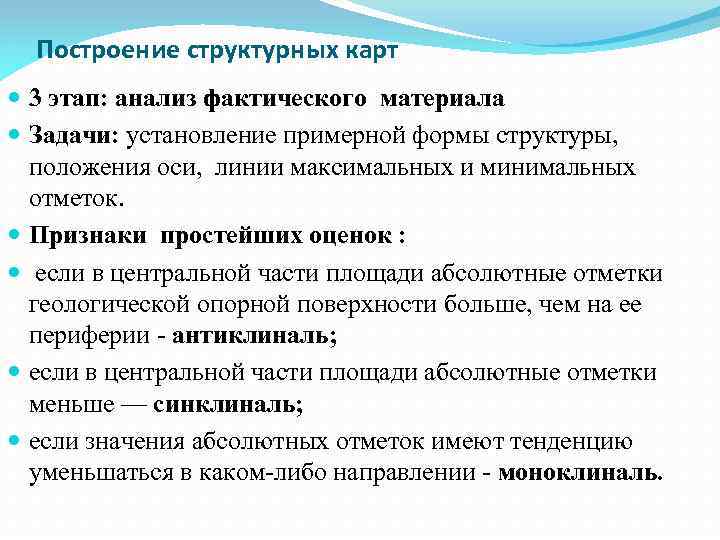 Построение структурных карт

3 этап: анализ фактического материала

Задачи: установление примерной формы структуры, положения оси, линии максимальных и минимальных отметок.

Признаки простейших оценок :

если в центральной части площади абсолютные отметки геологической опорной поверхности больше, чем на ее периферии - антиклиналь;

если в центральной части площади абсолютные отметки меньше — синклиналь;

если значения абсолютных отметок имеют тенденцию уменьшаться в каком-либо направлении - моноклиналь.